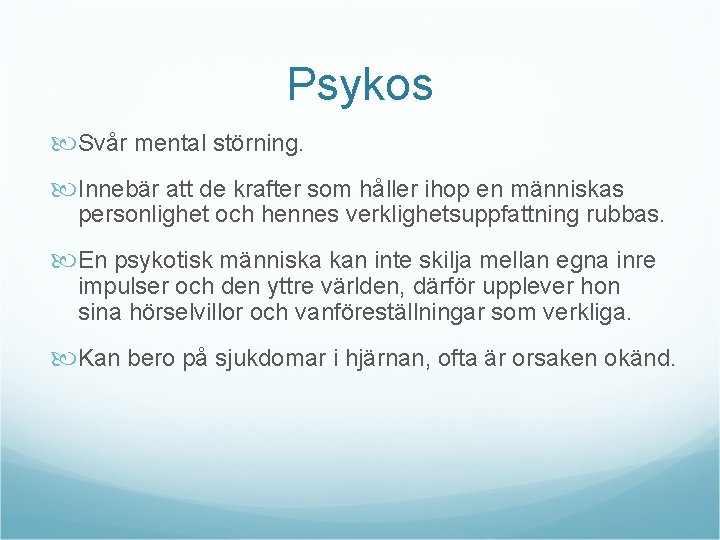 Psykos

Svår mental störning.

Innebär att de krafter som håller ihop en människas personlighet och hennes verklighetsuppfattning rubbas.

En psykotisk människa kan inte skilja mellan egna inre impulser och den yttre världen, därför upplever hon sina hörselvillor och vanföreställningar som verkliga.

Kan bero på sjukdomar i hjärnan, ofta är orsaken okänd.